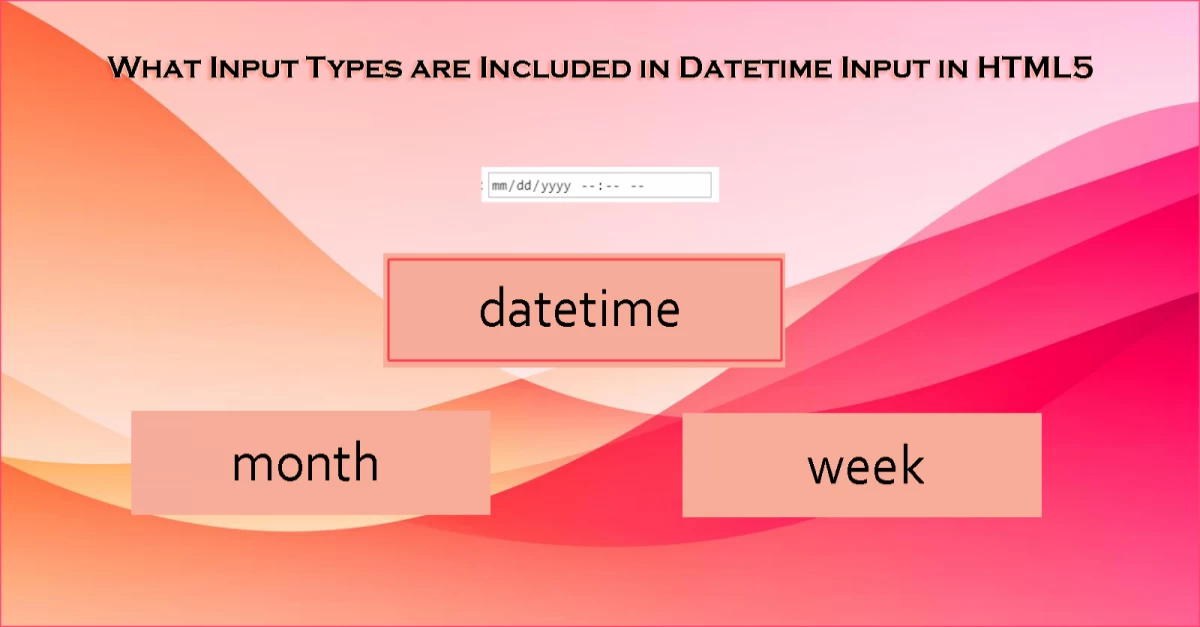 What Input Types are Included in Datetime Input in HTML5

: mm/dd/yyyy --:-- --

datetime

month

week